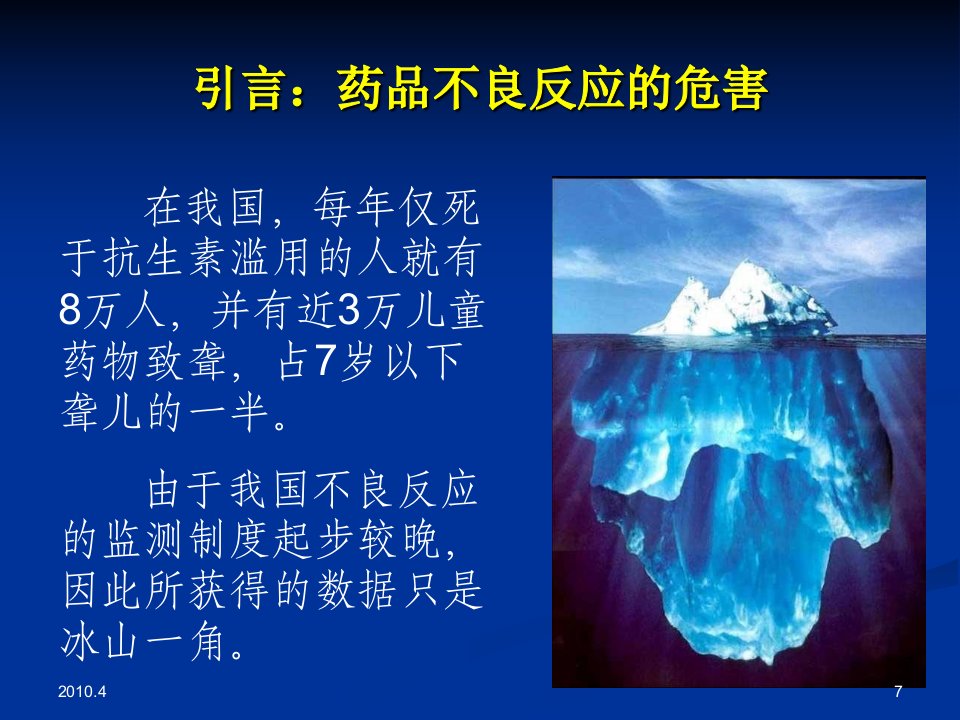 引言：药品不良反应的危害

在我国，每年仅死于抗生素滥用的人就有8万人，并有近3万儿童药物致聋，占7岁以下聋儿的一半。

由于我国不良反应的监测制度起步较晚，因此所获得的数据只是冰山一角。

2010.4

7